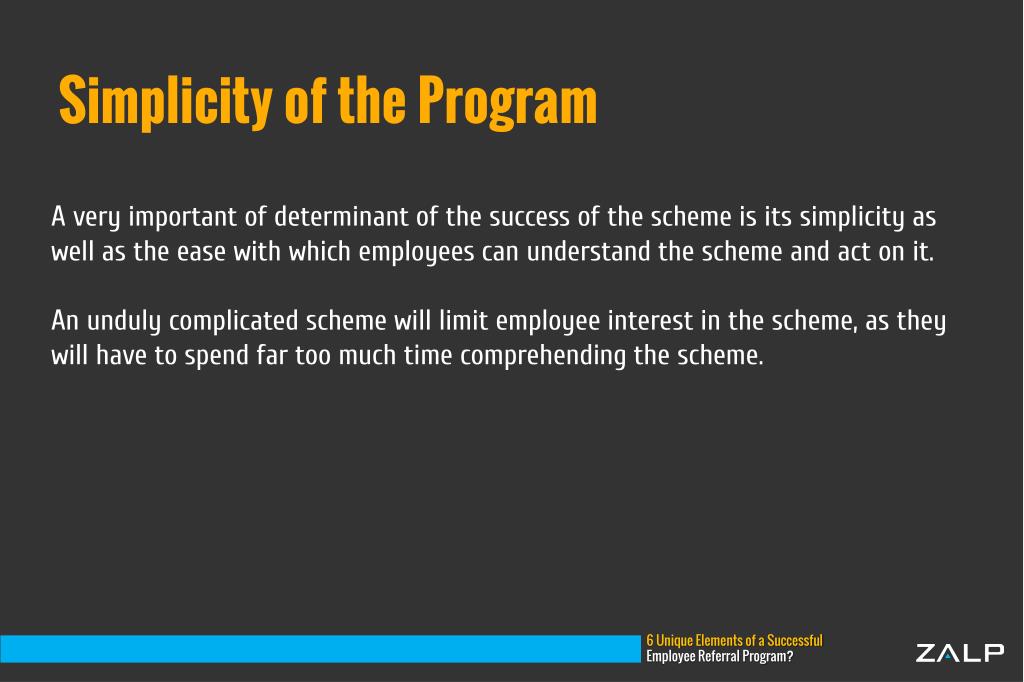 Simplicity of the Program

A very important of determinant of the success of the scheme is its simplicity as well as the ease with which employees can understand the scheme and act on it.

An unduly complicated scheme will limit employee interest in the scheme, as they will have to spend far too much time comprehending the scheme.

6 Unique Elements of a Successful
Employee Referral Program?

ZALP